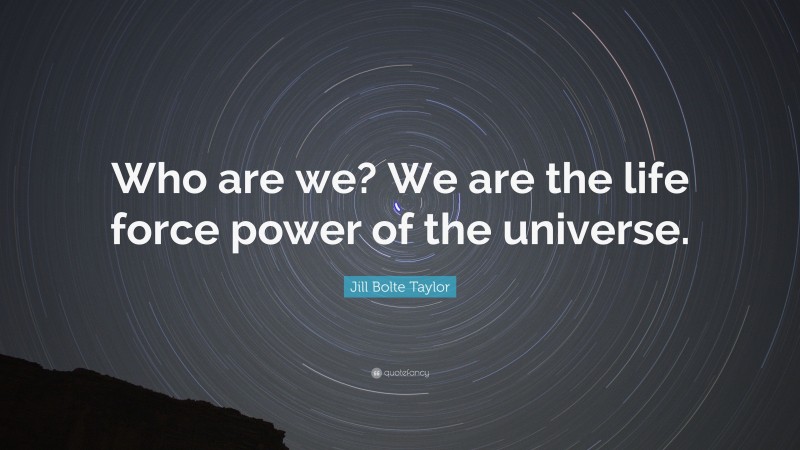 Who are we? We are the life force power of the universe.

Jill Bolte Taylor

quotefancy